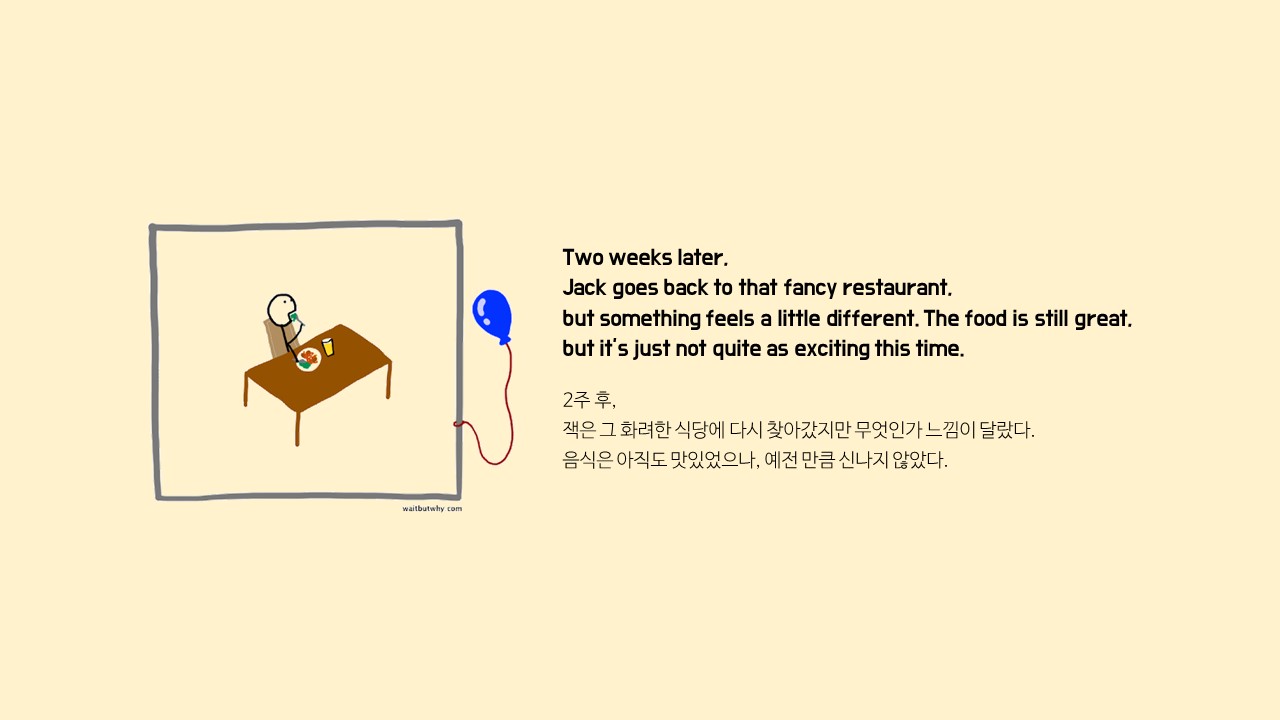 waitbutwhy.com

Two weeks later.
Jack goes back to that fancy restaurant.
but something feels a little different. The food is still great.
but it's just not quite as exciting this time.

2주 후,
잭은 그 화려한 식당에 다시 찾아갔지만 무엇인가 느낌이 달랐다.
음식은 아직도 맛있었으나, 예전 만큼 신나지 않았다.